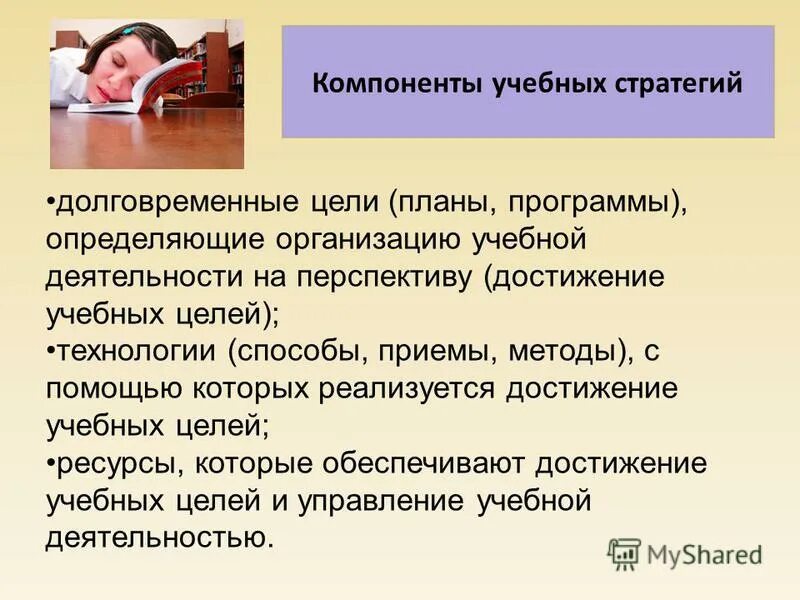 Компоненты учебных стратегий

•долговременные цели (планы, программы), определяющие организацию учебной деятельности на перспективу (достижение учебных целей);
•технологии (способы, приемы, методы), с помощью которых реализуется достижение учебных целей;
•ресурсы, которые обеспечивают достижение учебных целей и управление учебной деятельностью.

MyShared